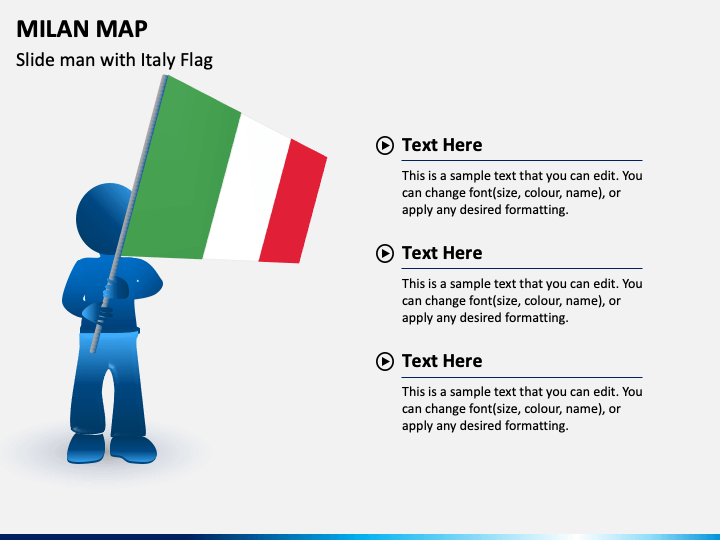 MILAN MAP

Slide man with Italy Flag

Text Here

This is a sample text that you can edit. You can change font(size, colour, name), or apply any desired formatting.

Text Here

This is a sample text that you can edit. You can change font(size, colour, name), or apply any desired formatting.

Text Here

This is a sample text that you can edit. You can change font(size, colour, name), or apply any desired formatting.